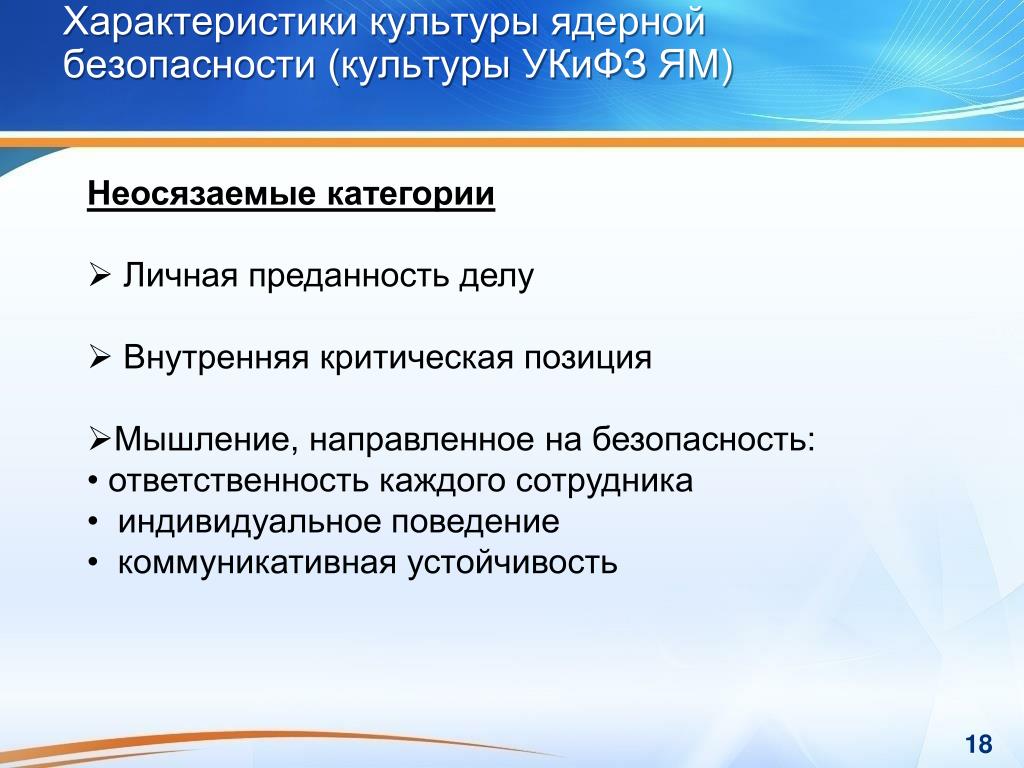 Характеристики культуры ядерной безопасности (культуры УКиФЗ ЯМ)

Неосязаемые категории

➢ Личная преданность делу

➢ Внутренняя критическая позиция

➢Мышление, направленное на безопасность:
• ответственность каждого сотрудника
• индивидуальное поведение
• коммуникативная устойчивость

18